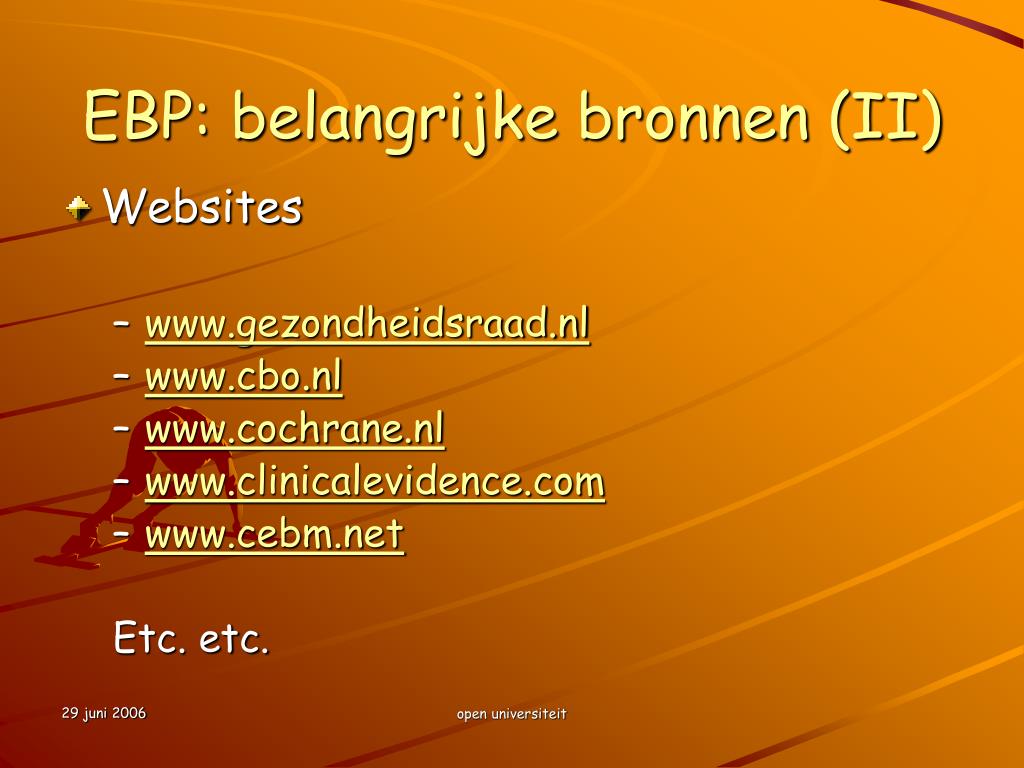 EBP: belangrijke bronnen (II)

Websites

– www.gezondheidsraad.nl
– www.cbo.nl
– www.cochrane.nl
– www.clinicalevidence.com
– www.cebm.net

Etc. etc.

29 juni 2006

open universiteit